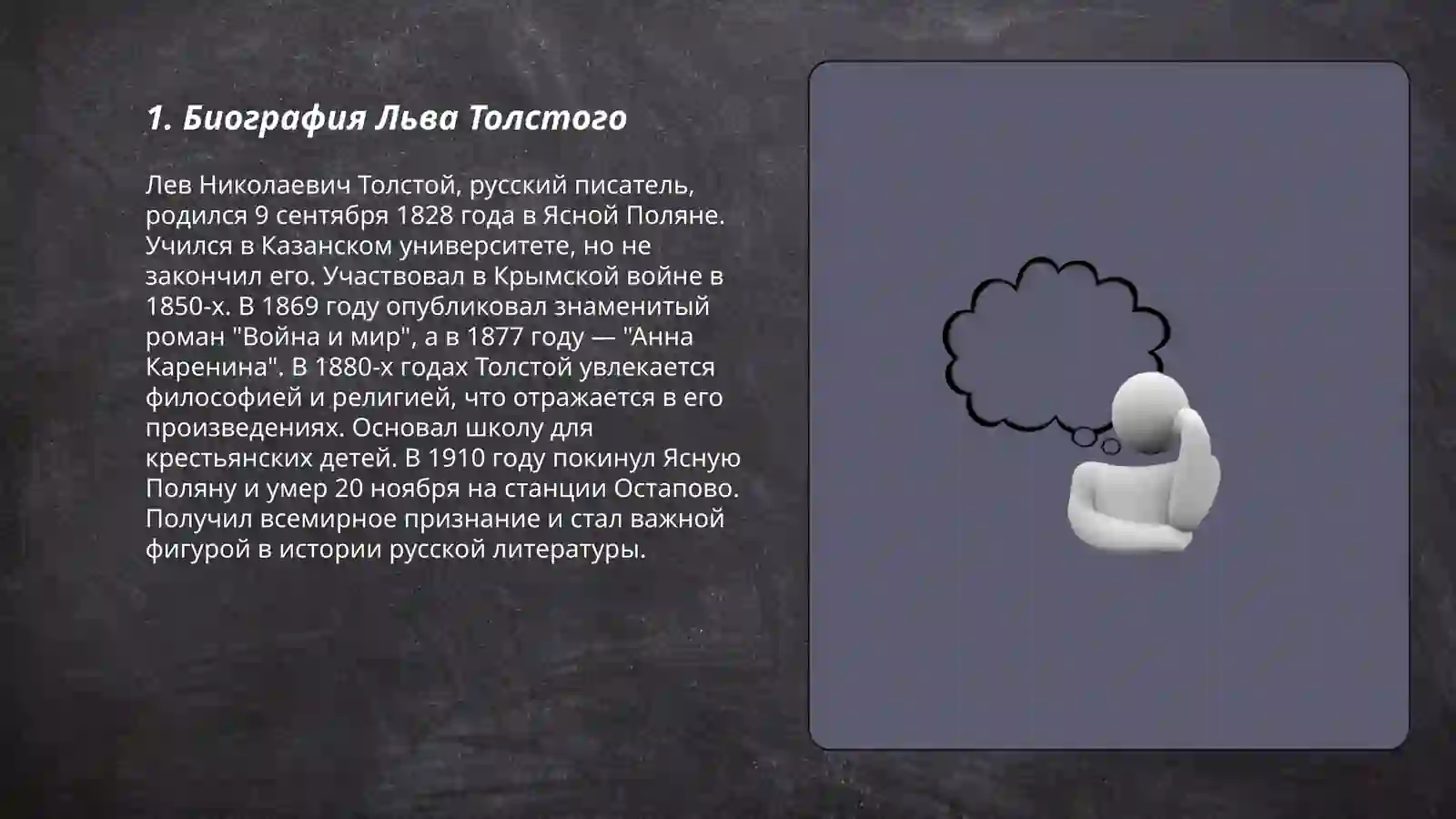 1. Биография Льва Толстого

Лев Николаевич Толстой, русский писатель, родился 9 сентября 1828 года в Ясной Поляне. Учился в Казанском университете, но не закончил его. Участвовал в Крымской войне в 1850-х. В 1869 году опубликовал знаменитый роман "Война и мир", а в 1877 году — "Анна Каренина". В 1880-х годах Толстой увлекается философией и религией, что отражается в его произведениях. Основал школу для крестьянских детей. В 1910 году покинул Ясную Поляну и умер 20 ноября на станции Остапово. Получил всемирное признание и стал важной фигурой в истории русской литературы.